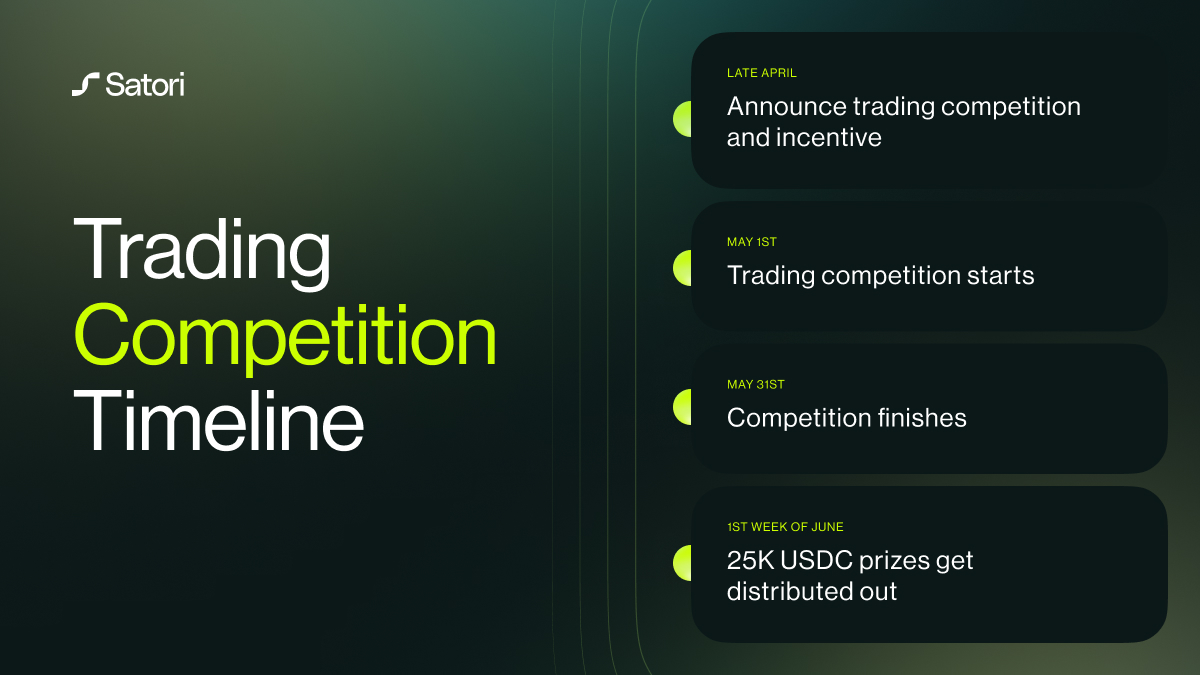 Satori

Trading Competition Timeline

LATE APRIL
Announce trading competition and incentive

MAY 1ST
Trading competition starts

MAY 31ST
Competition finishes

1ST WEEK OF JUNE
25K USDC prizes get distributed out